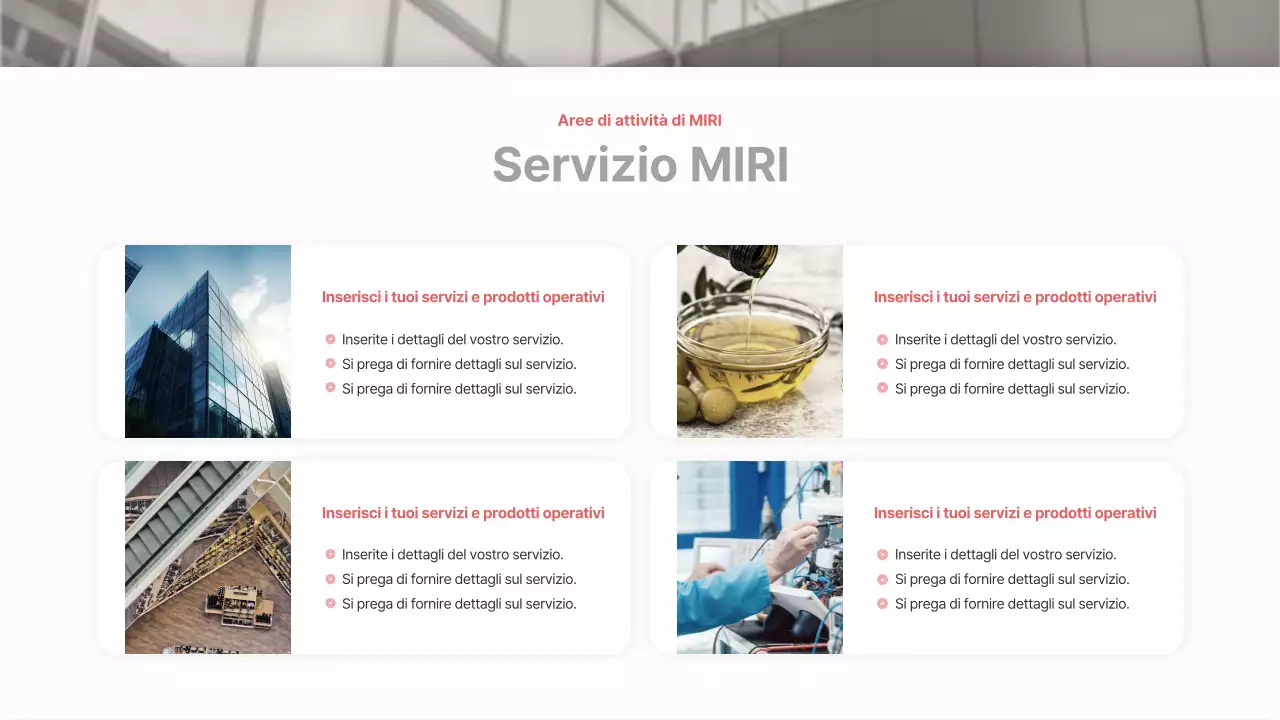 Aree di attività di MIRI

Servizio MIRI

Inserisci i tuoi servizi e prodotti operativi

Inserite i dettagli del vostro servizio.
Si prega di fornire dettagli sul servizio.
Si prega di fornire dettagli sul servizio.

Inserisci i tuoi servizi e prodotti operativi

Inserite i dettagli del vostro servizio.
Si prega di fornire dettagli sul servizio.
Si prega di fornire dettagli sul servizio.

Inserisci i tuoi servizi e prodotti operativi

Inserite i dettagli del vostro servizio.
Si prega di fornire dettagli sul servizio.
Si prega di fornire dettagli sul servizio.

Inserisci i tuoi servizi e prodotti operativi

Inserite i dettagli del vostro servizio.
Si prega di fornire dettagli sul servizio.
Si prega di fornire dettagli sul servizio.